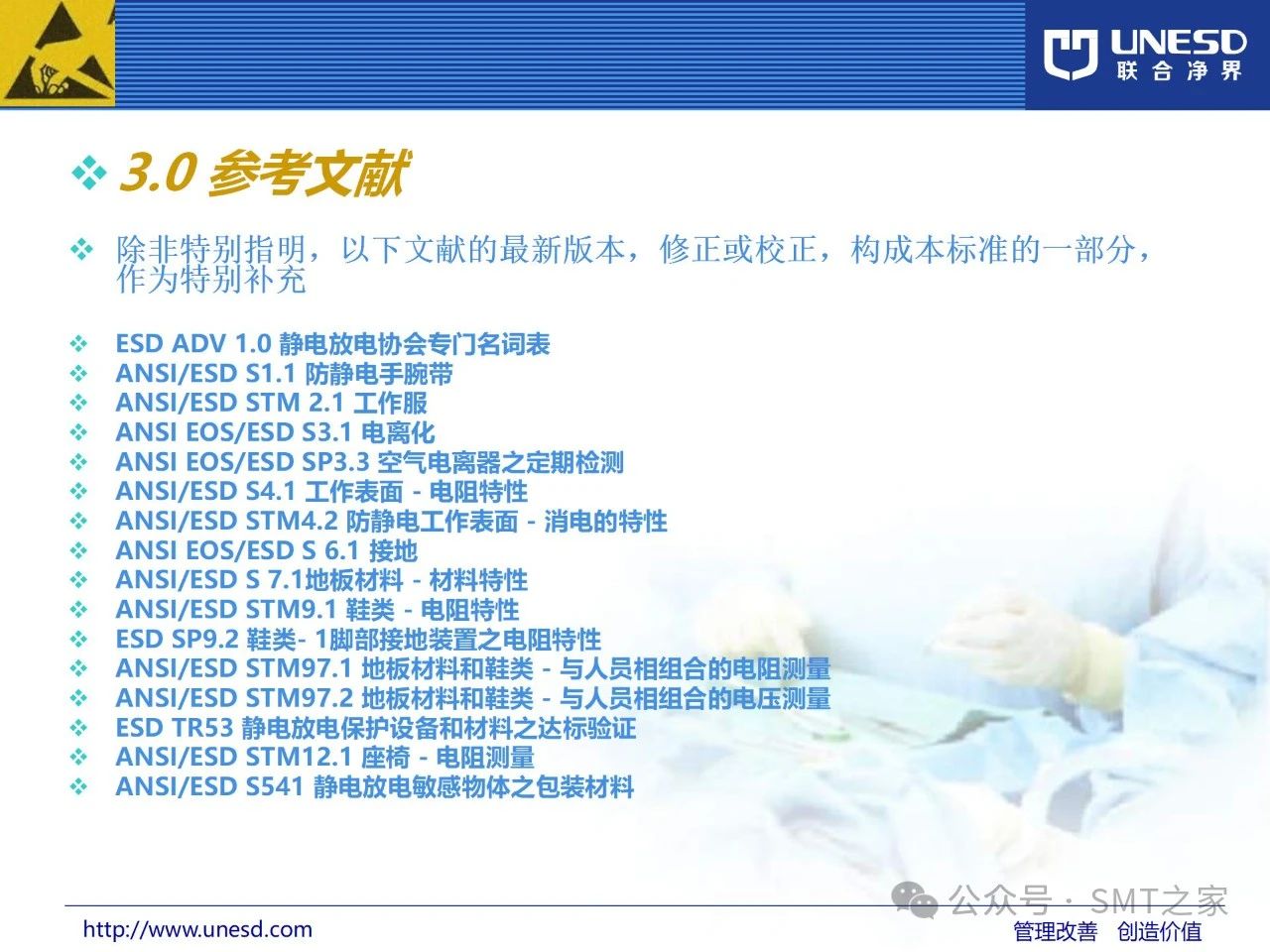 UNESD
联合净界

❖ 3.0 参考文献

❖ 除非特别指明，以下文献的最新版本，修正或校正，构成本标准的一部分，作为特别补充

❖ ESD ADV 1.0 静电放电协会专门名词表
❖ ANSI/ESD S1.1 防静电手腕带
❖ ANSI/ESD STM 2.1 工作服
❖ ANSI EOS/ESD S3.1 电离化
❖ ANSI EOS/ESD SP3.3 空气电离器之定期检测
❖ ANSI/ESD S4.1 工作表面 - 电阻特性
❖ ANSI/ESD STM4.2 防静电工作表面 - 消电的特性
❖ ANSI EOS/ESD S 6.1 接地
❖ ANSI/ESD S 7.1地板材料 - 材料特性
❖ ANSI/ESD STM9.1 鞋类 - 电阻特性
❖ ESD SP9.2 鞋类- 1脚部接地装置之电阻特性
❖ ANSI/ESD STM97.1 地板材料和鞋类 - 与人员相组合的电阻测量
❖ ANSI/ESD STM97.2 地板材料和鞋类 - 与人员相组合的电压测量
❖ ESD TR53 静电放电保护设备和材料之达标验证
❖ ANSI/ESD STM12.1 座椅 - 电阻测量
❖ ANSI/ESD S541 静电放电敏感物体之包装材料

公众号 · SMT之家

http://www.unesd.com

管理改善 创造价值